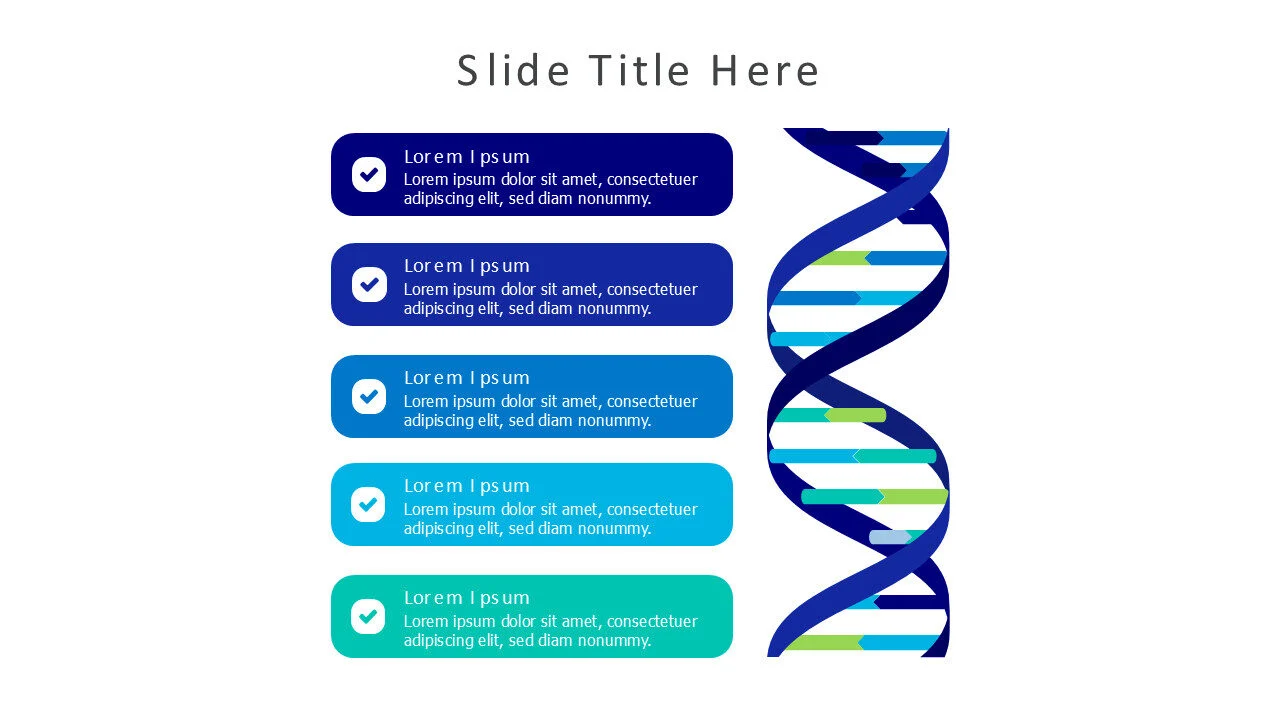 Slide Title Here

Lorem Ipsum
Lorem ipsum dolor sit amet, consectetuer adipiscing elit, sed diam nonummy.

Lorem Ipsum
Lorem ipsum dolor sit amet, consectetuer adipiscing elit, sed diam nonummy.

Lorem Ipsum
Lorem ipsum dolor sit amet, consectetuer adipiscing elit, sed diam nonummy.

Lorem Ipsum
Lorem ipsum dolor sit amet, consectetuer adipiscing elit, sed diam nonummy.

Lorem Ipsum
Lorem ipsum dolor sit amet, consectetuer adipiscing elit, sed diam nonummy.